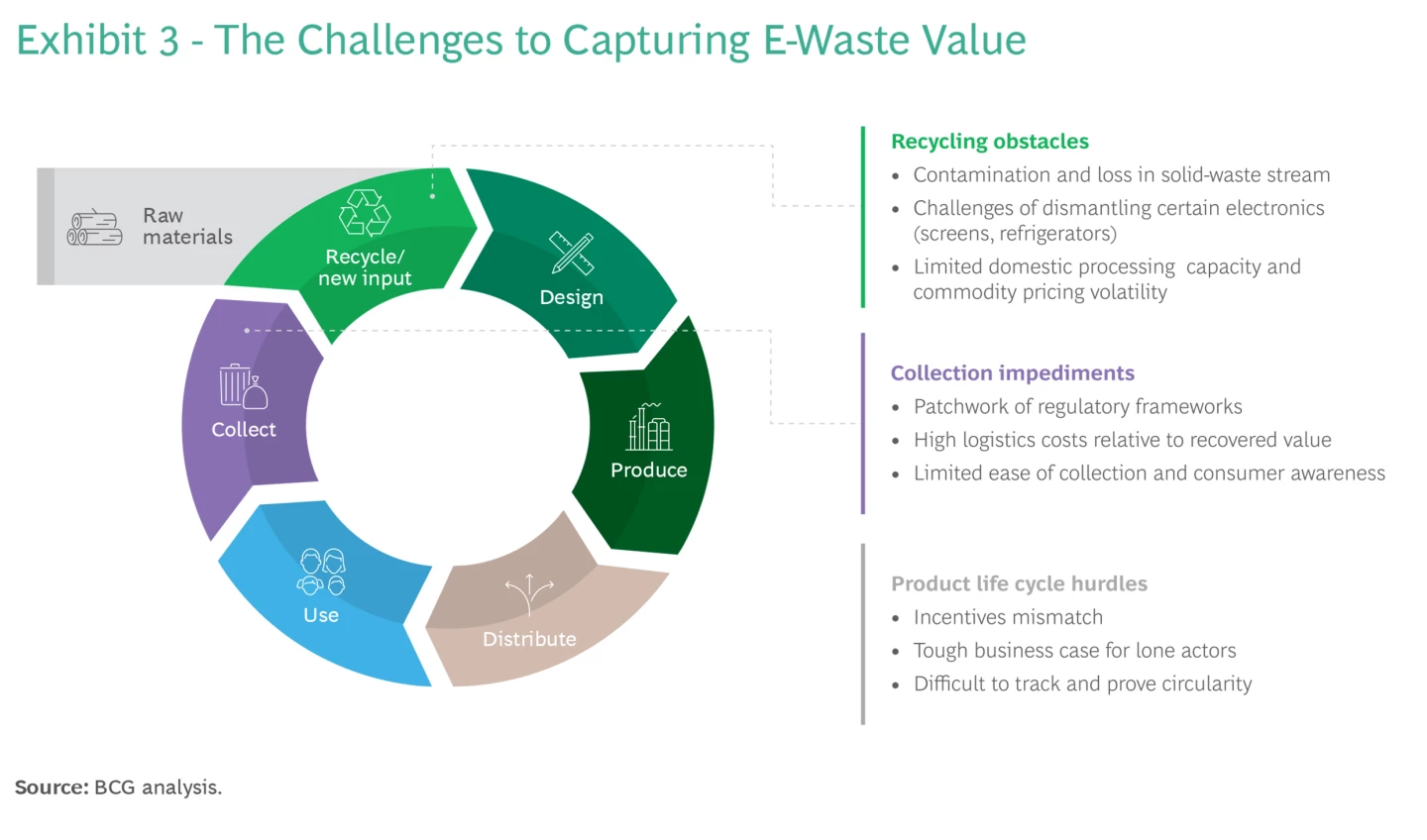 Exhibit 3 - The Challenges to Capturing E-Waste Value

Raw materials

Recycle/ new input

Design

Produce

Distribute

Use

Collect

Recycling obstacles
• Contamination and loss in solid-waste stream
• Challenges of dismantling certain electronics (screens, refrigerators)
• Limited domestic processing capacity and commodity pricing volatility

Collection impediments
• Patchwork of regulatory frameworks
• High logistics costs relative to recovered value
• Limited ease of collection and consumer awareness

Product life cycle hurdles
• Incentives mismatch
• Tough business case for lone actors
• Difficult to track and prove circularity

Source: BCG analysis.